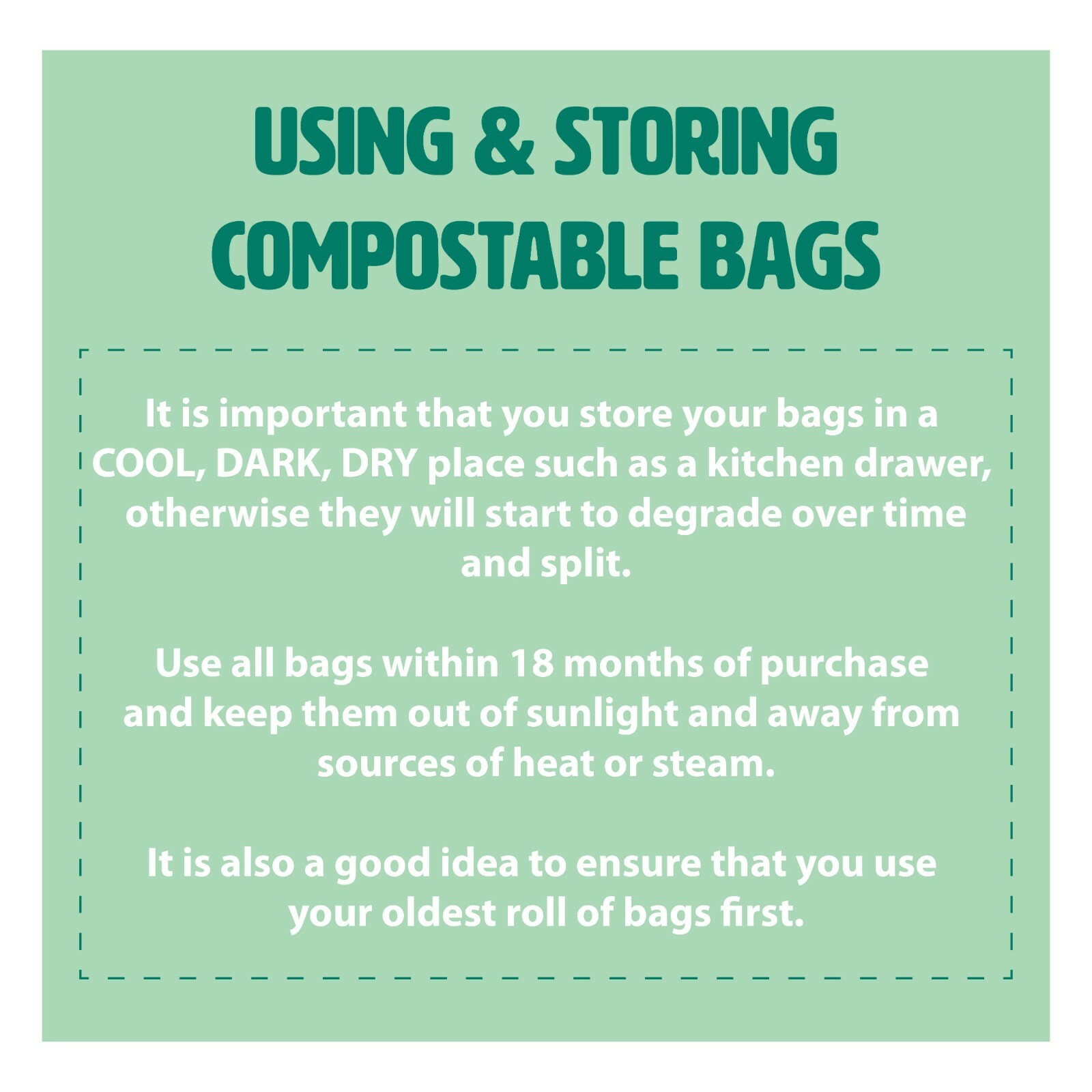 USING & STORING COMPOSTABLE BAGS

It is important that you store your bags in a COOL, DARK, DRY place such as a kitchen drawer, otherwise they will start to degrade over time and split.

Use all bags within 18 months of purchase and keep them out of sunlight and away from sources of heat or steam.

It is also a good idea to ensure that you use your oldest roll of bags first.